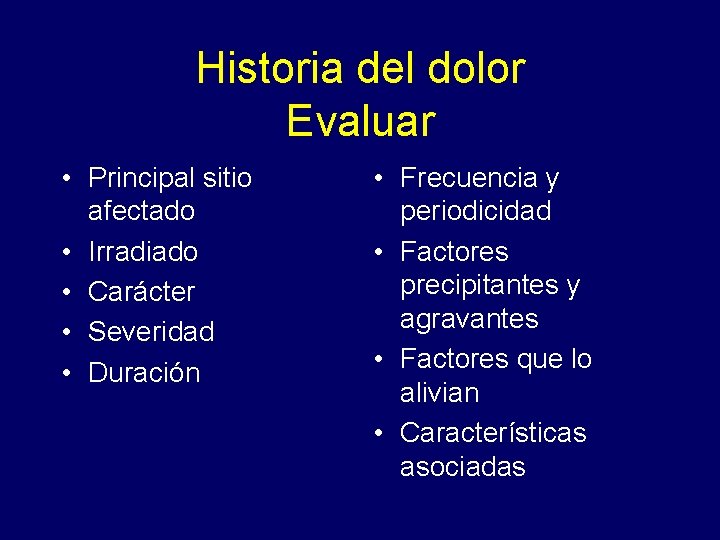 Historia del dolor
Evaluar

• Principal sitio afectado
• Irradiado
• Carácter
• Severidad
• Duración

• Frecuencia y periodicidad
• Factores precipitantes y agravantes
• Factores que lo alivian
• Características asociadas